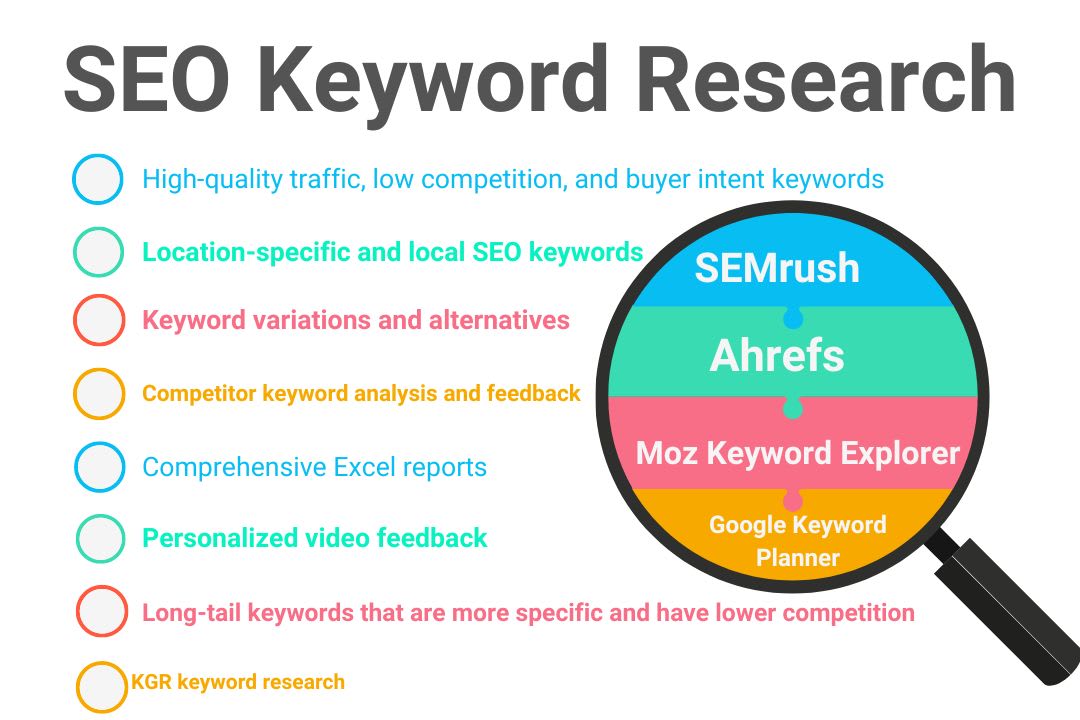 SEO Keyword Research

High-quality traffic, low competition, and buyer intent keywords

Location-specific and local SEO keywords

Keyword variations and alternatives

Competitor keyword analysis and feedback

Comprehensive Excel reports

Personalized video feedback

Long-tail keywords that are more specific and have lower competition

KGR keyword research

SEMrush

Ahrefs

Moz Keyword Explorer

Google Keyword Planner